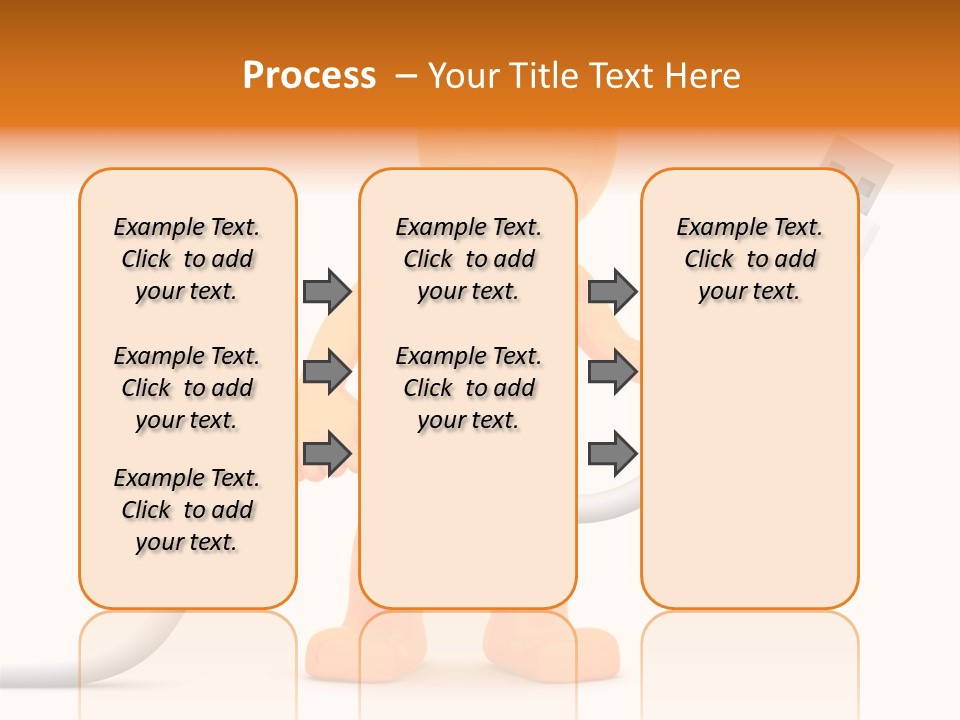 Process – Your Title Text Here

Example Text. Click to add your text.

Example Text. Click to add your text.

Example Text. Click to add your text.

Example Text. Click to add your text.

Example Text. Click to add your text.

Example Text. Click to add your text.